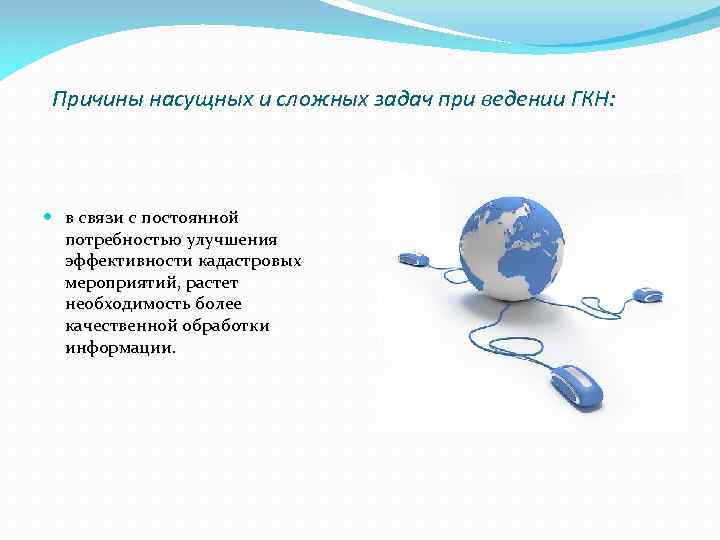 Причины насущных и сложных задач при ведении ГКН:

в связи с постоянной потребностью улучшения эффективности кадастровых мероприятий, растет необходимость более качественной обработки информации.